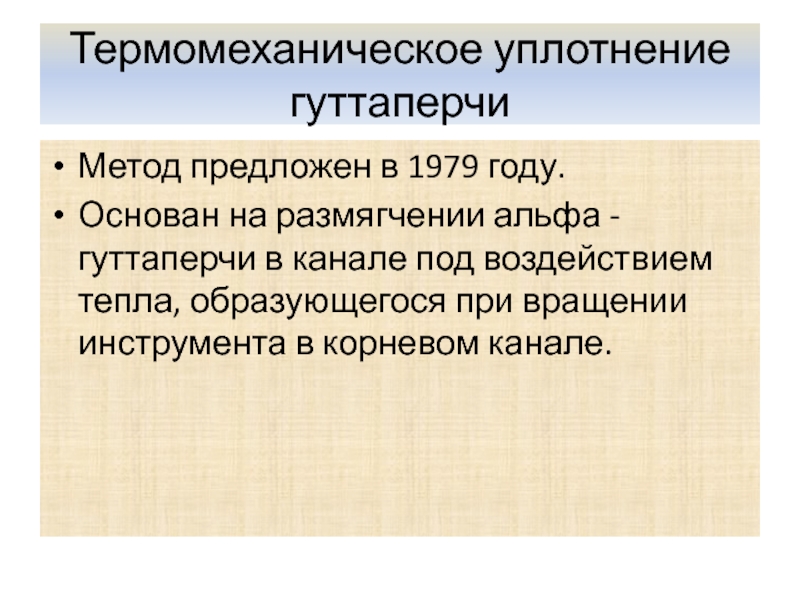 Термомеханическое уплотнение гуттаперчи

• Метод предложен в 1979 году.
• Основан на размягчении альфа - гуттаперчи в канале под воздействием тепла, образующегося при вращении инструмента в корневом канале.